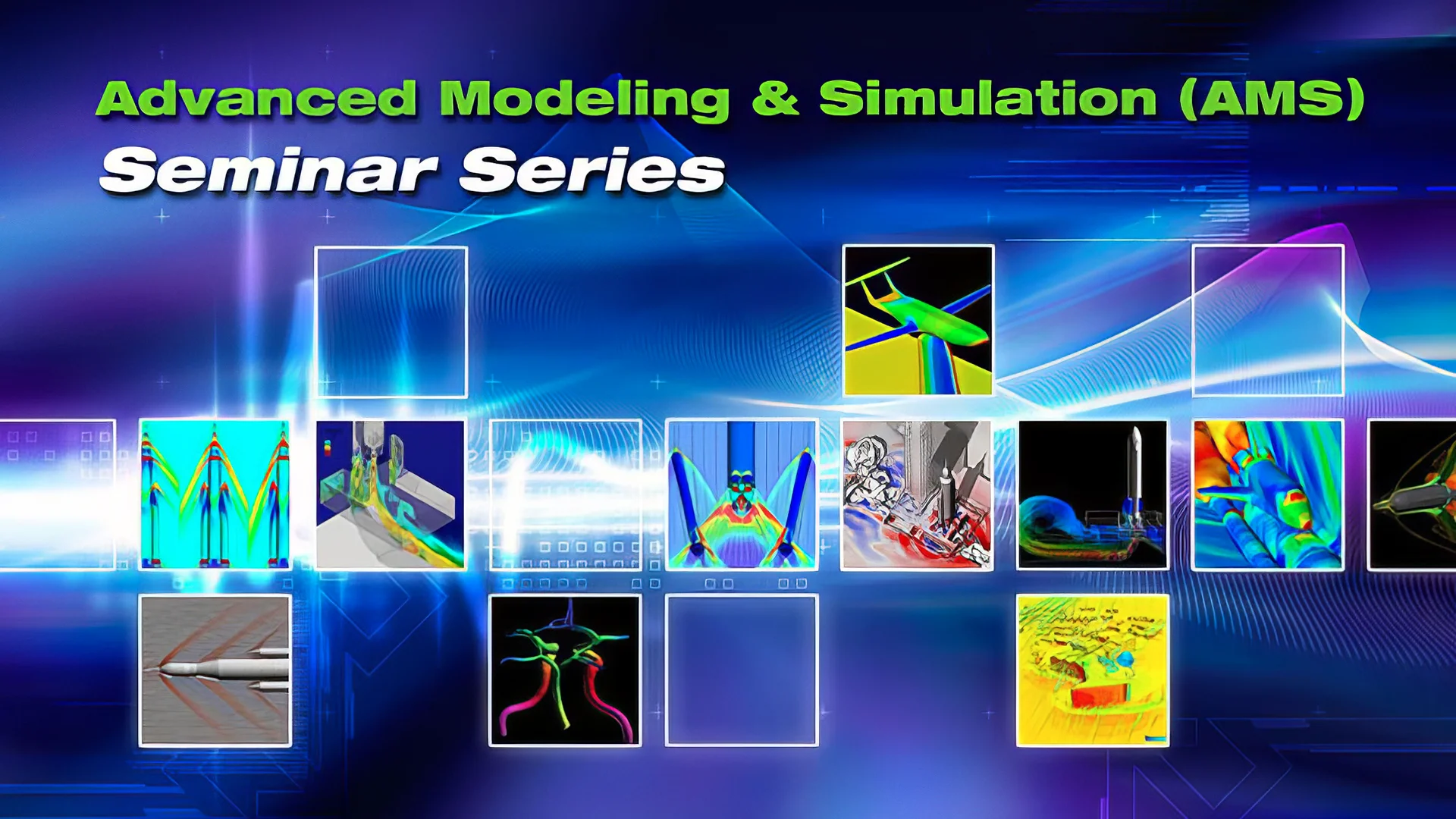 Advanced Modeling & Simulation (AMS)
Seminar Series